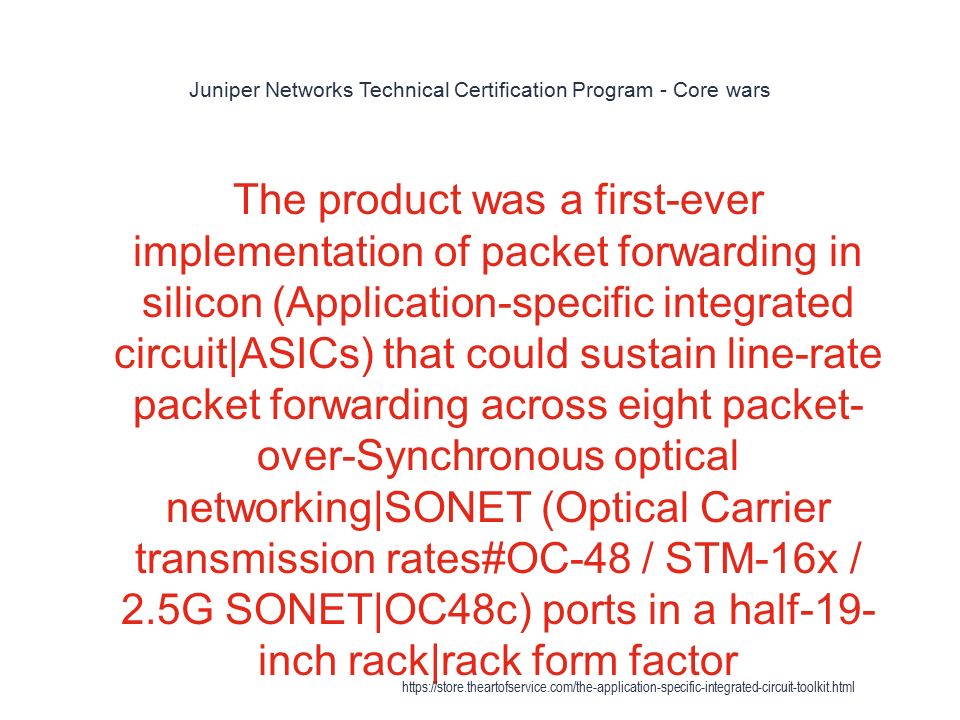 Juniper Networks Technical Certification Program - Core wars

The product was a first-ever implementation of packet forwarding in silicon (Application-specific integrated circuit|ASICs) that could sustain line-rate packet forwarding across eight packet-over-Synchronous optical networking|SONET (Optical Carrier transmission rates#OC-48 / STM-16x / 2.5G SONET|OC48c) ports in a half-19-inch rack|rack form factor

https://store.theartofservice.com/the-application-specific-integrated-circuit-toolkit.html